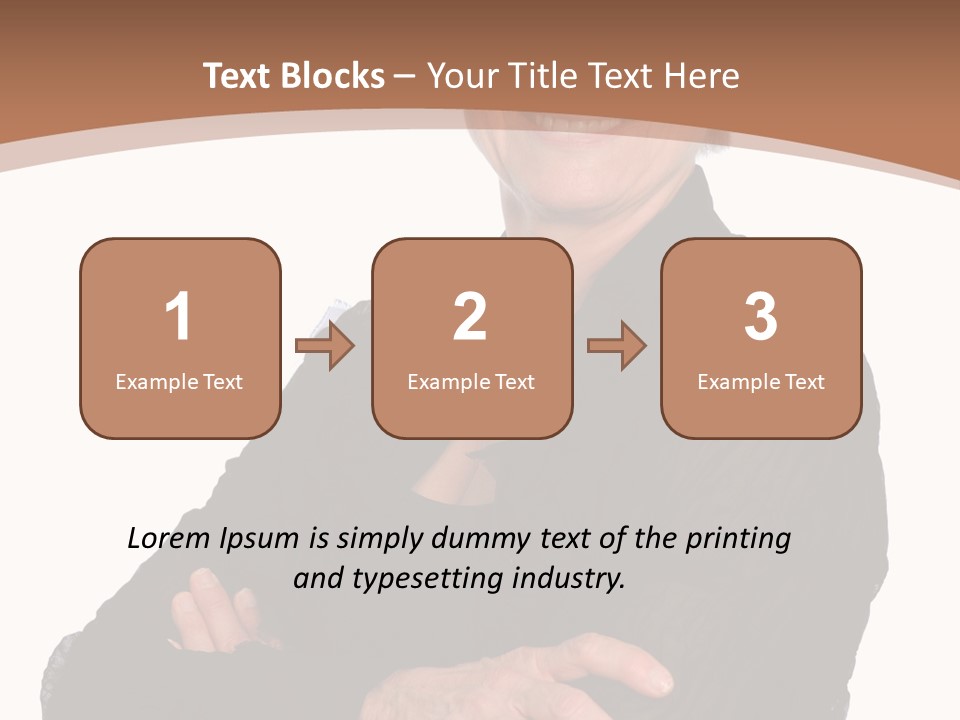 Text Blocks – Your Title Text Here

1
Example Text

2
Example Text

3
Example Text

Lorem Ipsum is simply dummy text of the printing and typesetting industry.